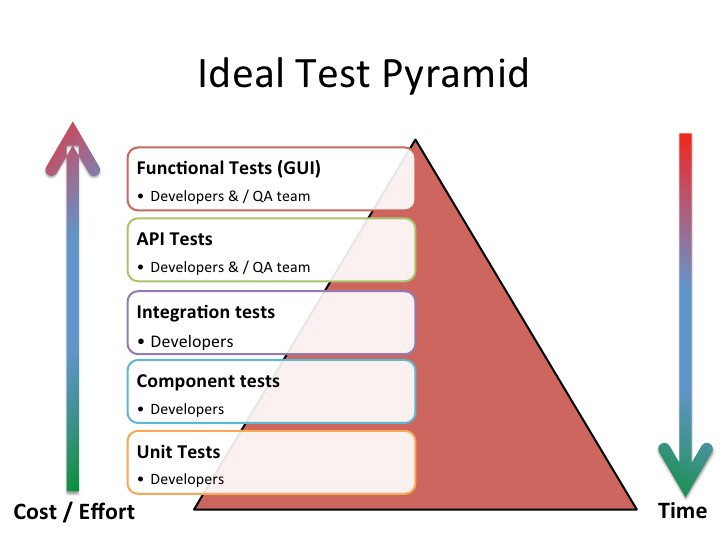 Ideal Test Pyramid

Functional Tests (GUI)
• Developers & / QA team

API Tests
• Developers & / QA team

Integration tests
• Developers

Component tests
• Developers

Unit Tests
• Developers

Cost / Effort

Time